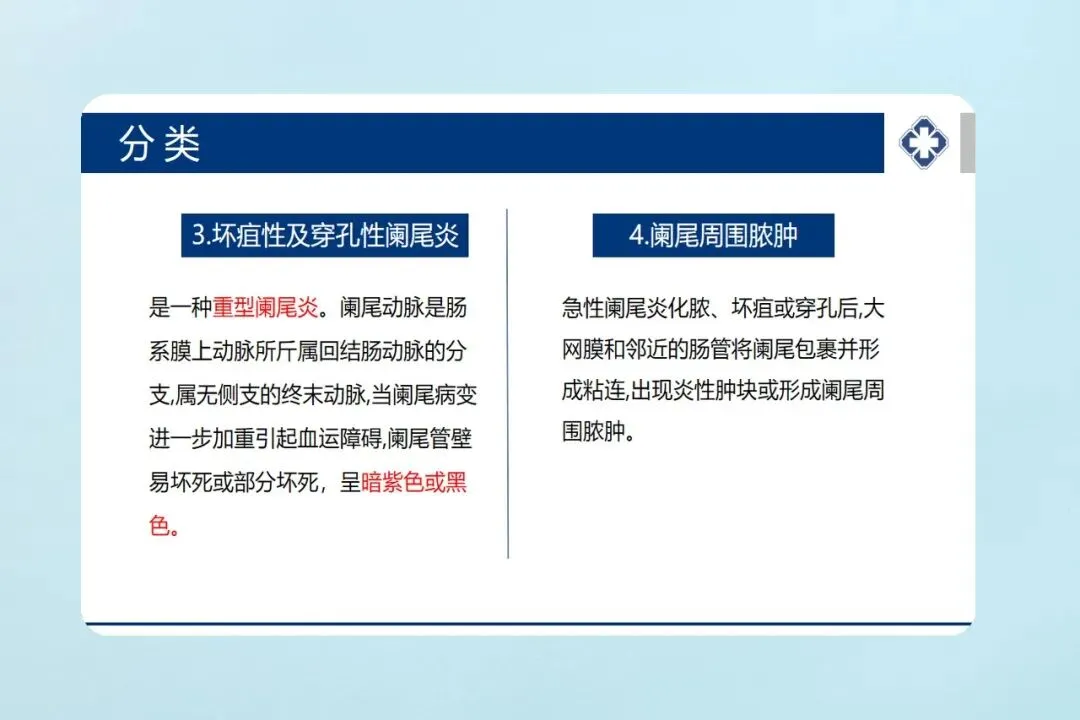 分类

3.坏疽性及穿孔性阑尾炎

是一种重型阑尾炎。阑尾动脉是肠系膜上动脉所斤属回结肠动脉的分支,属无侧支的终末动脉,当阑尾病变进一步加重引起血运障碍,阑尾管壁易坏死或部分坏死，呈暗紫色或黑色。

4.阑尾周围脓肿

急性阑尾炎化脓、坏疽或穿孔后,大网膜和邻近的肠管将阑尾包裹并形成粘连,出现炎性肿块或形成阑尾周围脓肿。